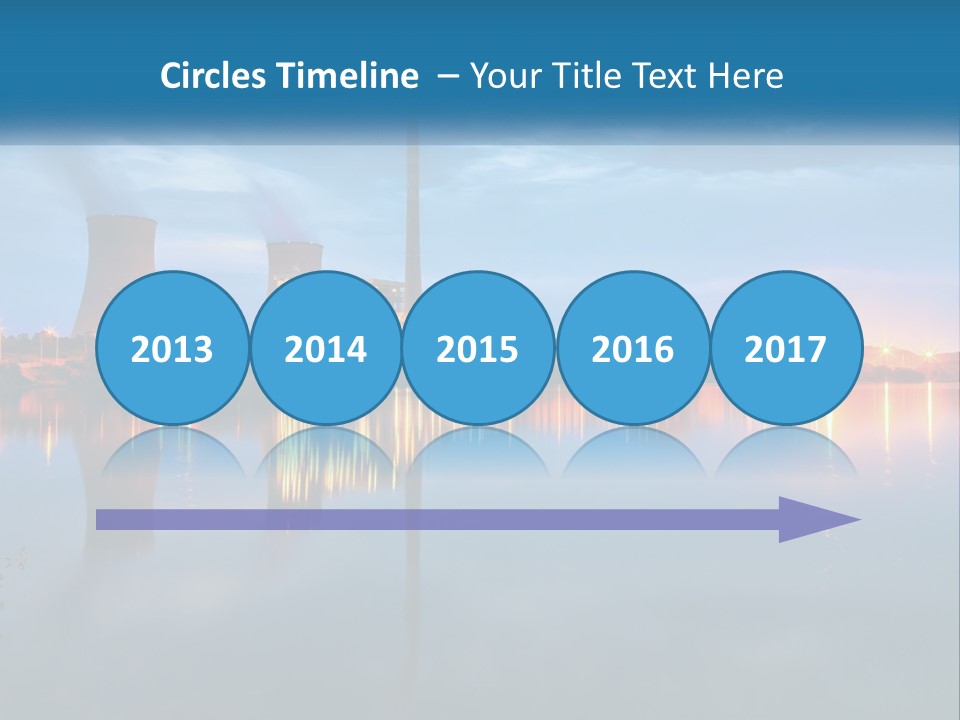 Circles Timeline – Your Title Text Here

2013
2014
2015
2016
2017